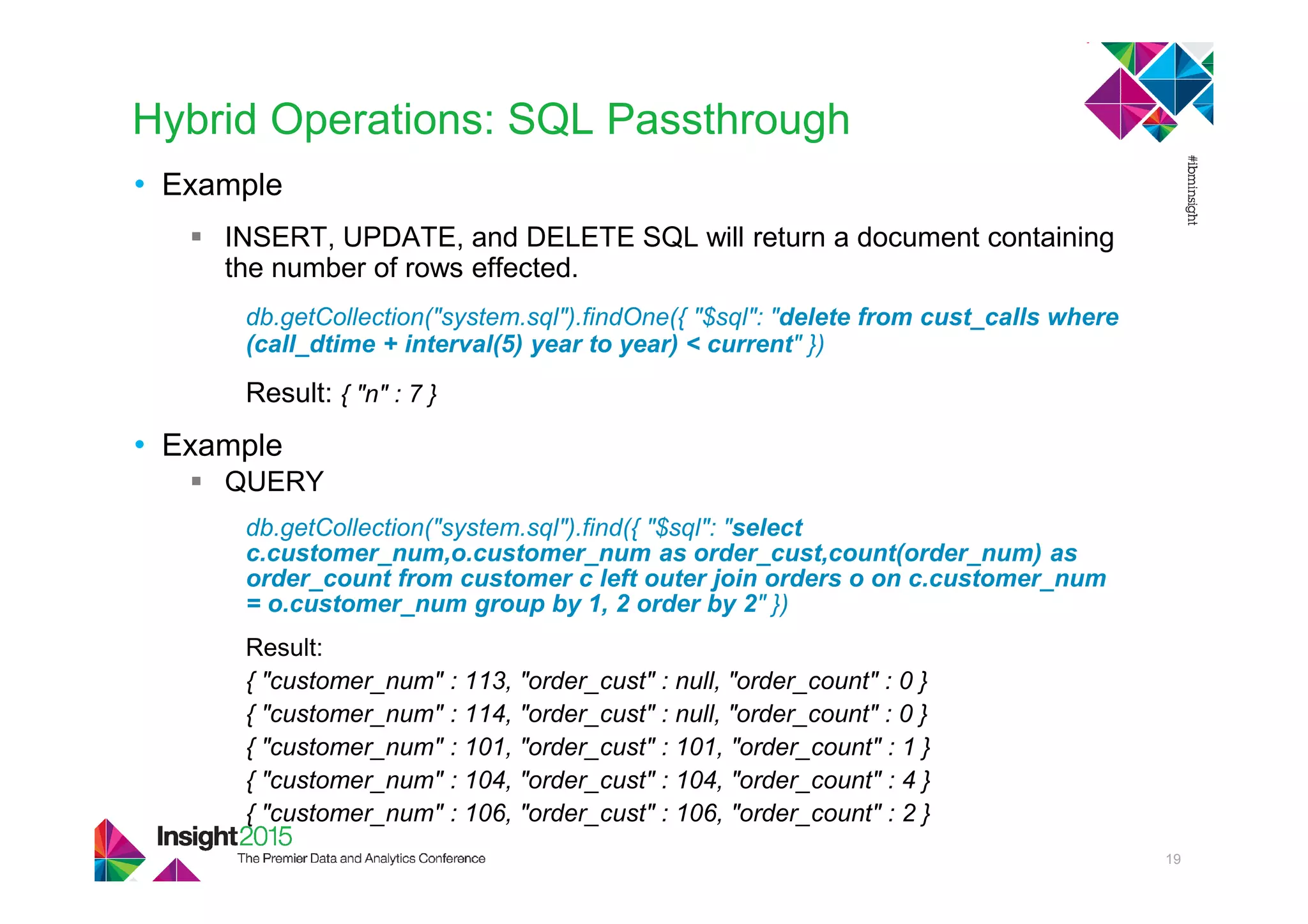 Hybrid Operations: SQL Passthrough

#ibminsight

• Example

▪ INSERT, UPDATE, and DELETE SQL will return a document containing the number of rows effected.

db.getCollection("system.sql").findOne({ "$sql": "delete from cust_calls where (call_dtime + interval(5) year to year) < current" })

Result: { "n" : 7 }

• Example

▪ QUERY

db.getCollection("system.sql").find({ "$sql": "select c.customer_num,o.customer_num as order_cust,count(order_num) as order_count from customer c left outer join orders o on c.customer_num = o.customer_num group by 1, 2 order by 2" })

Result:
{ "customer_num" : 113, "order_cust" : null, "order_count" : 0 }
{ "customer_num" : 114, "order_cust" : null, "order_count" : 0 }
{ "customer_num" : 101, "order_cust" : 101, "order_count" : 1 }
{ "customer_num" : 104, "order_cust" : 104, "order_count" : 4 }
{ "customer_num" : 106, "order_cust" : 106, "order_count" : 2 }

Insight2015
The Premier Data and Analytics Conference

19